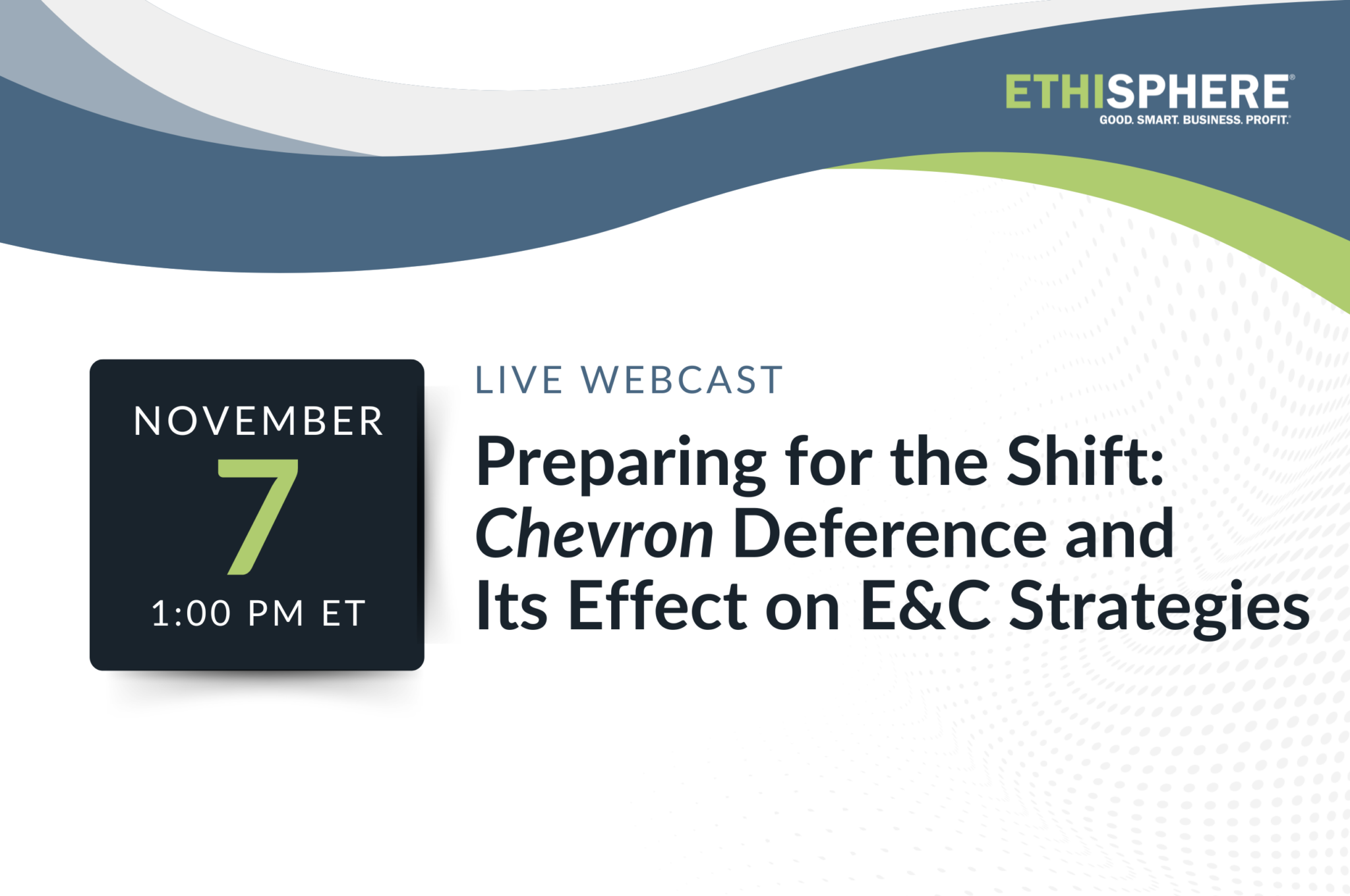 ETHISPHERE®
GOOD. SMART. BUSINESS. PROFIT.®

NOVEMBER
7
1:00 PM ET

LIVE WEBCAST

Preparing for the Shift: Chevron Deference and Its Effect on E&C Strategies